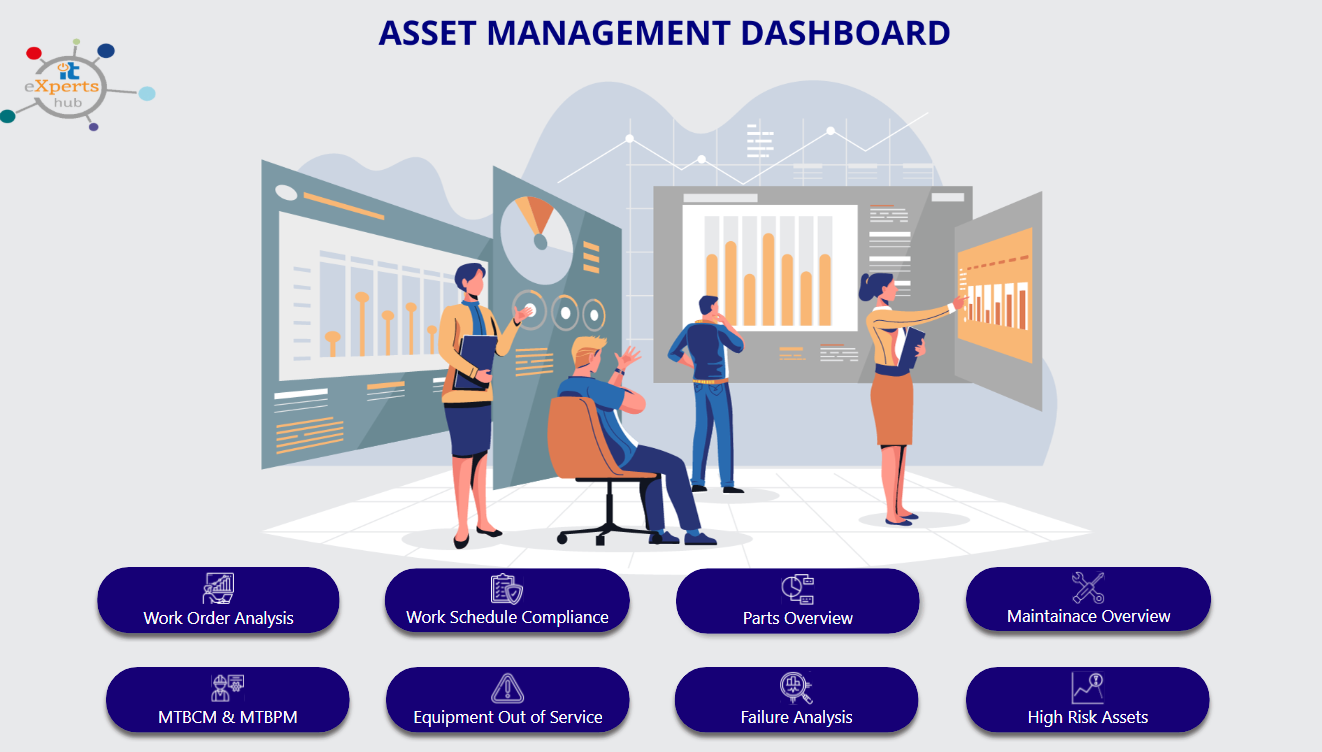 ASSET MANAGEMENT DASHBOARD

it
eXperts
hub

Work Order Analysis

Work Schedule Compliance

Parts Overview

Maintainace Overview

MTBCM & MTBPM

Equipment Out of Service

Failure Analysis

High Risk Assets